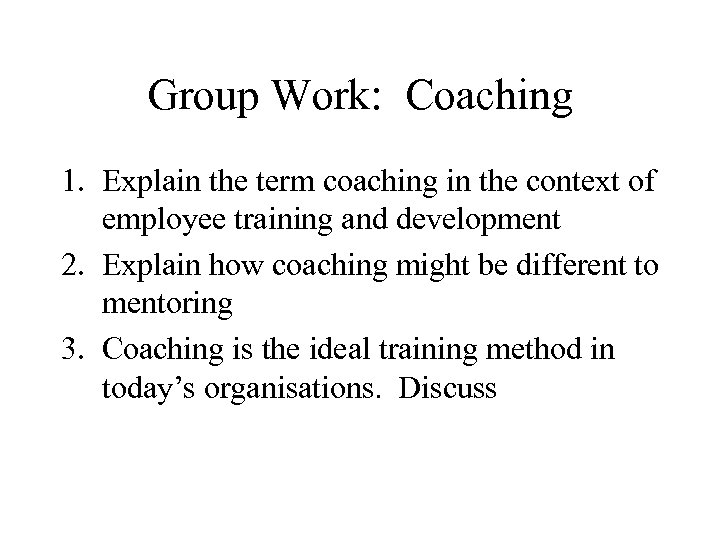 Group Work: Coaching

1. Explain the term coaching in the context of employee training and development
2. Explain how coaching might be different to mentoring
3. Coaching is the ideal training method in today’s organisations. Discuss